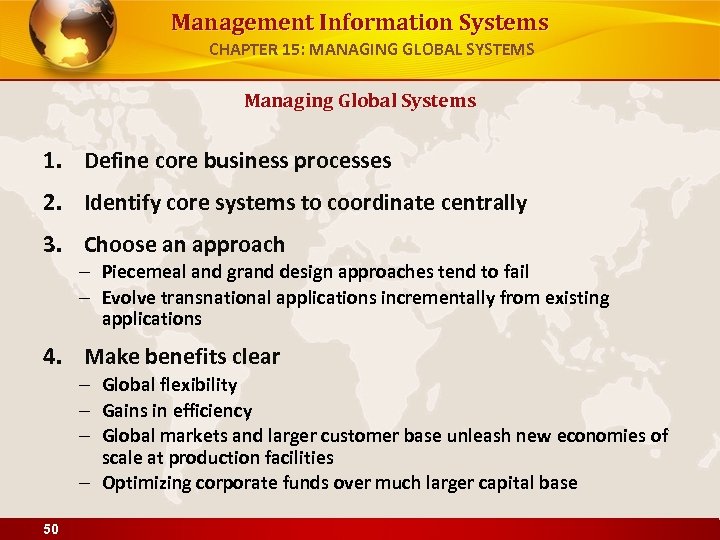 Management Information Systems
CHAPTER 15: MANAGING GLOBAL SYSTEMS

Managing Global Systems

1. Define core business processes

2. Identify core systems to coordinate centrally

3. Choose an approach
– Piecemeal and grand design approaches tend to fail
– Evolve transnational applications incrementally from existing applications

4. Make benefits clear
– Global flexibility
– Gains in efficiency
– Global markets and larger customer base unleash new economies of scale at production facilities
– Optimizing corporate funds over much larger capital base

50